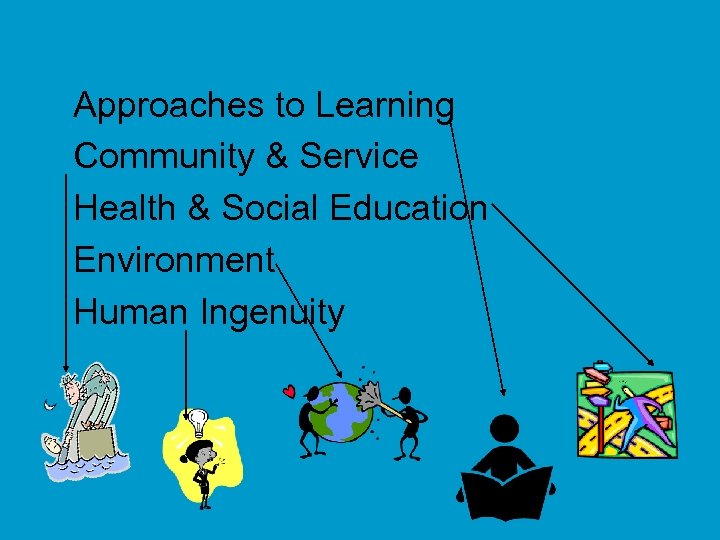 Approaches to Learning
Community & Service
Health & Social Education
Environment
Human Ingenuity